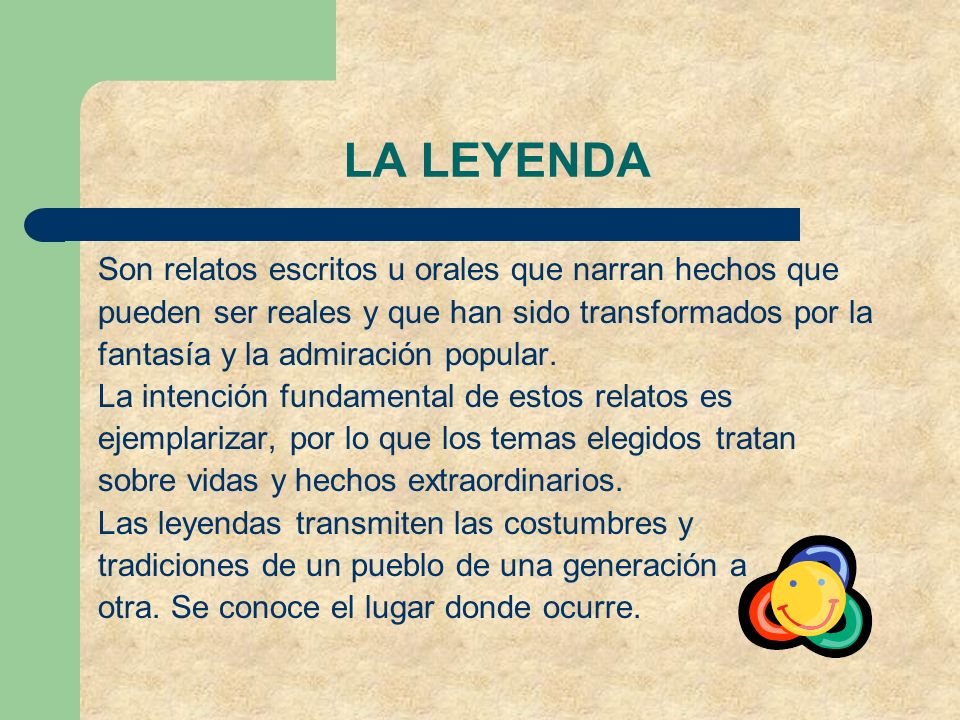 LA LEYENDA

Son relatos escritos u orales que narran hechos que pueden ser reales y que han sido transformados por la fantasía y la admiración popular.
La intención fundamental de estos relatos es ejemplarizar, por lo que los temas elegidos tratan sobre vidas y hechos extraordinarios.
Las leyendas transmiten las costumbres y tradiciones de un pueblo de una generación a otra. Se conoce el lugar donde ocurre.